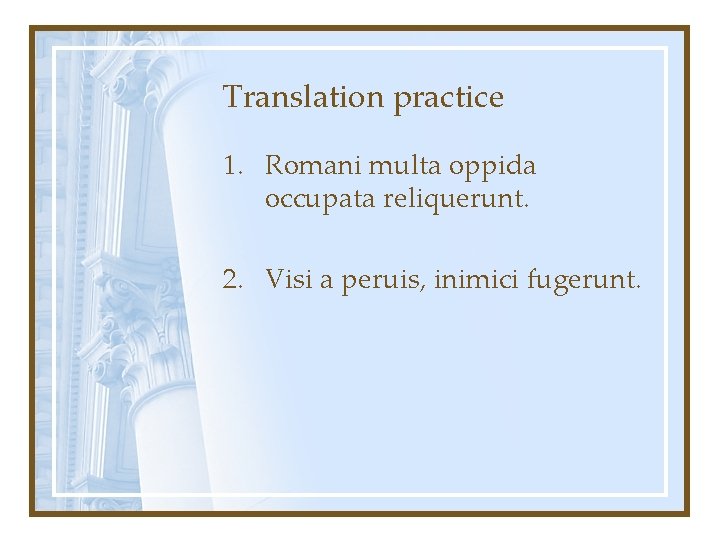 Translation practice

1. Romani multa oppida occupata reliquerunt.

2. Visi a peruis, inimici fugerunt.